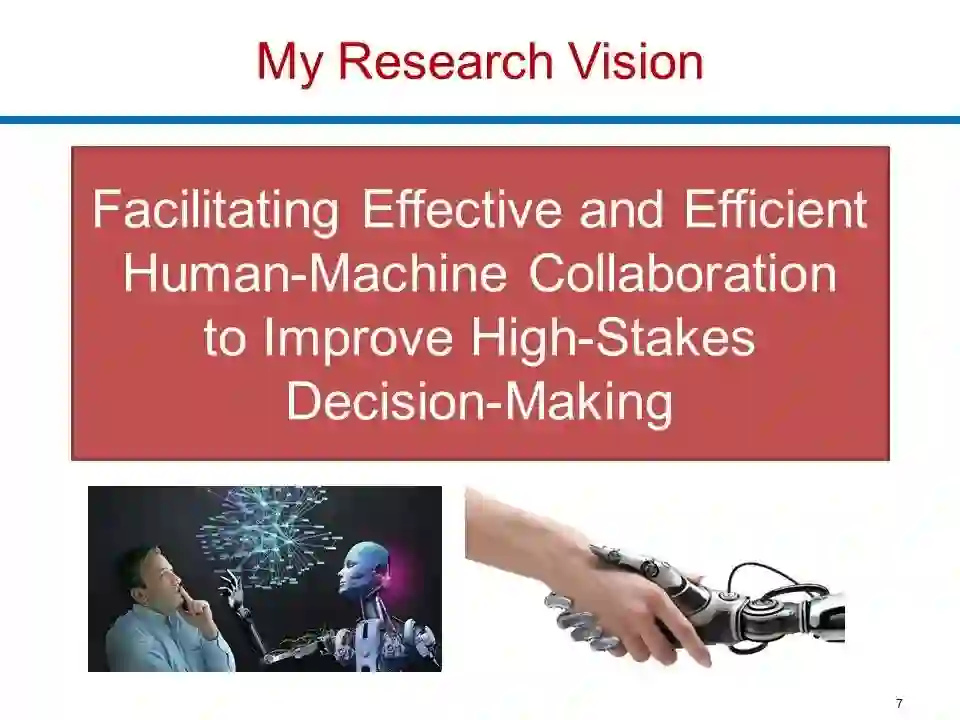 My Research Vision

Facilitating Effective and Efficient Human-Machine Collaboration to Improve High-Stakes Decision-Making

7